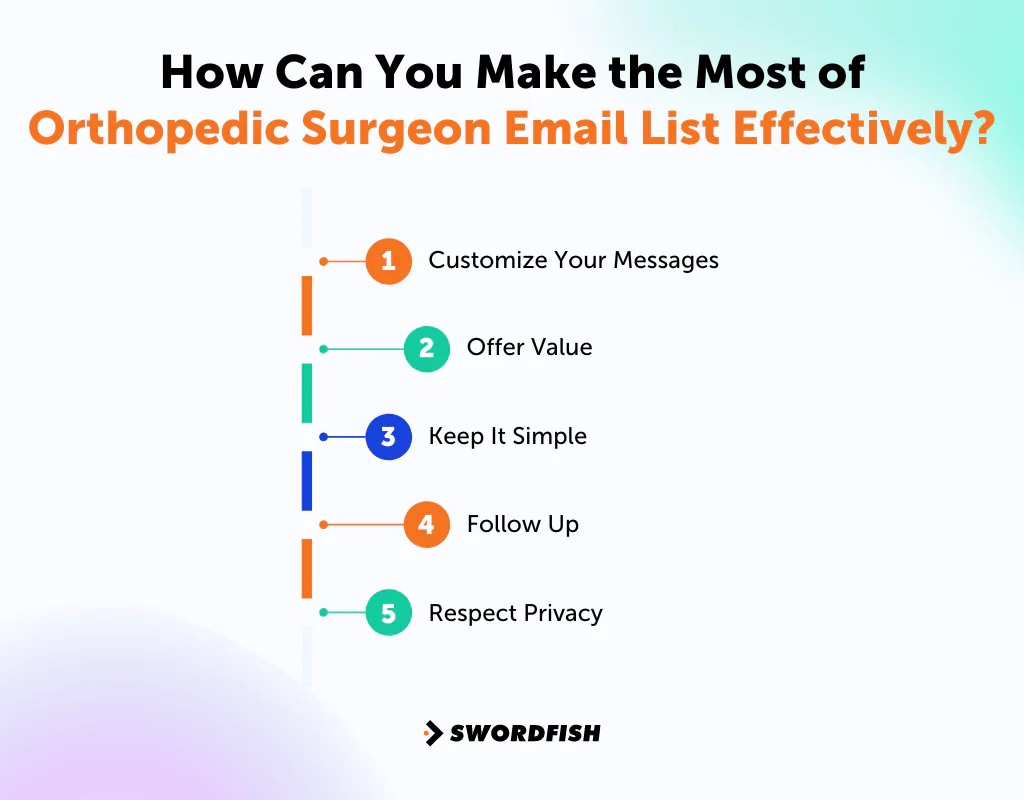 How Can You Make the Most of Orthopedic Surgeon Email List Effectively?

1 Customize Your Messages

2 Offer Value

3 Keep It Simple

4 Follow Up

5 Respect Privacy

SWORDFISH